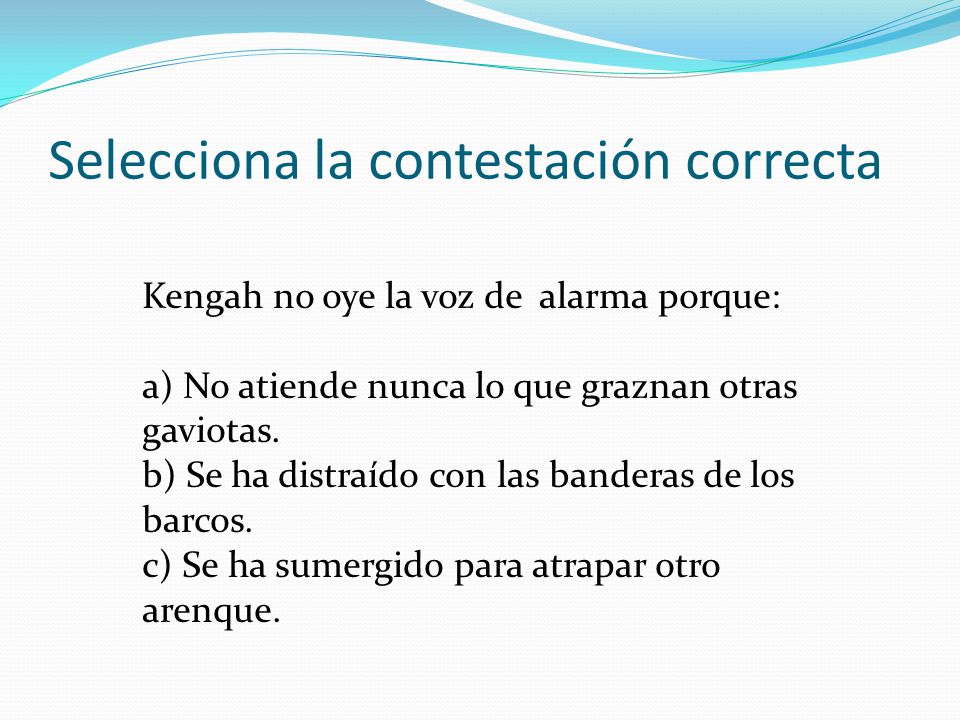 Selecciona la contestación correcta

Kengah no oye la voz de alarma porque:

a) No atiende nunca lo que graznan otras gaviotas.
b) Se ha distraído con las banderas de los barcos.
c) Se ha sumergido para atrapar otro arenque.